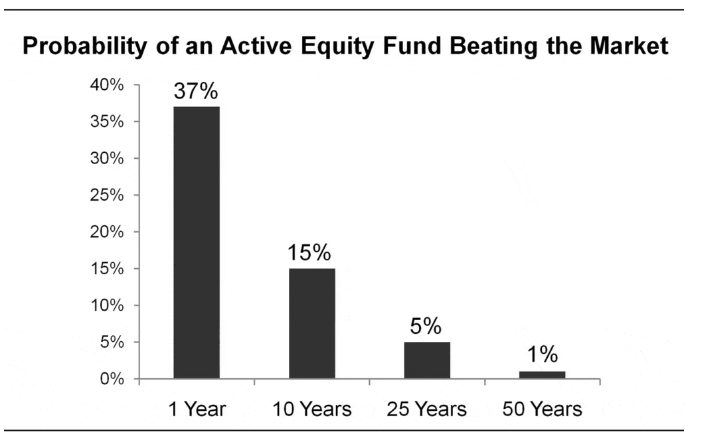 Probability of an Active Equity Fund Beating the Market

40%
35%
30%
25%
20%
15%
10%
5%
0%

37%
15%
5%
1%

1 Year
10 Years
25 Years
50 Years